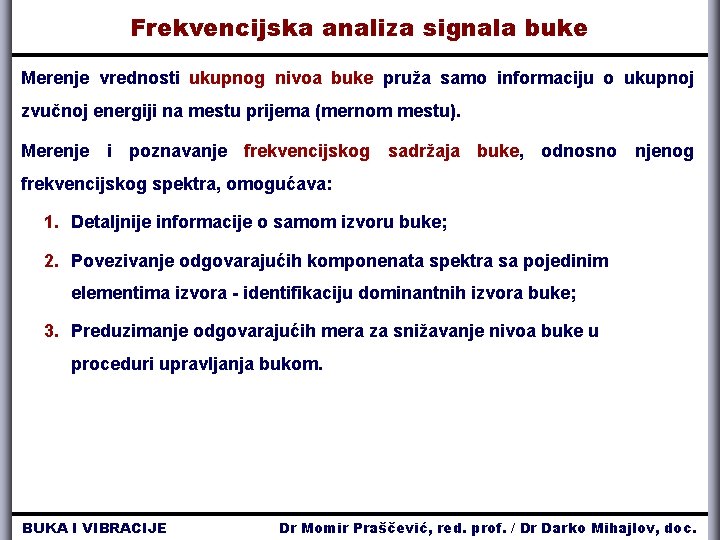 Frekvencijska analiza signala buke

Merenje vrednosti ukupnog nivoa buke pruža samo informaciju o ukupnoj zvučnoj energiji na mestu prijema (mernom mestu).

Merenje i poznavanje frekvencijskog sadržaja buke, odnosno njenog frekvencijskog spektra, omogućava:

1. Detaljnije informacije o samom izvoru buke;
2. Povezivanje odgovarajućih komponenata spektra sa pojedinim elementima izvora - identifikaciju dominantnih izvora buke;
3. Preduzimanje odgovarajućih mera za snižavanje nivoa buke u proceduri upravljanja bukom.

BUKA I VIBRACIJE

Dr Momir Praščević, red. prof. / Dr Darko Mihajlov, doc.